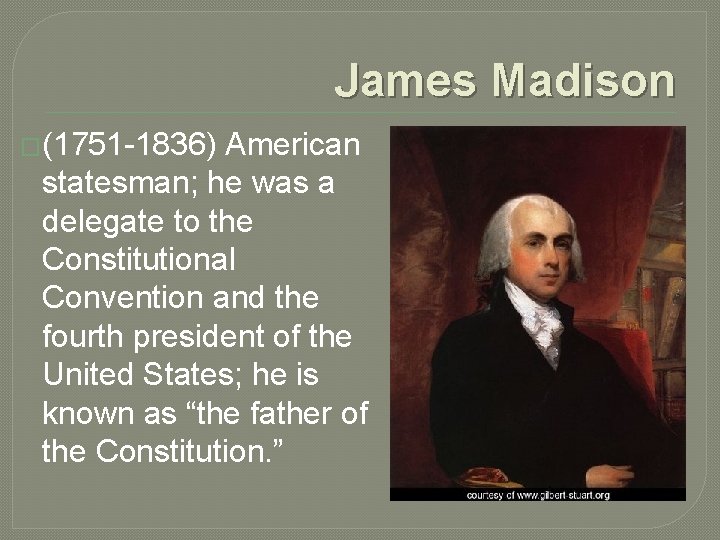 James Madison

(1751-1836) American statesman; he was a delegate to the Constitutional Convention and the fourth president of the United States; he is known as “the father of the Constitution.”

courtesy of www.gilbert-stuart.org